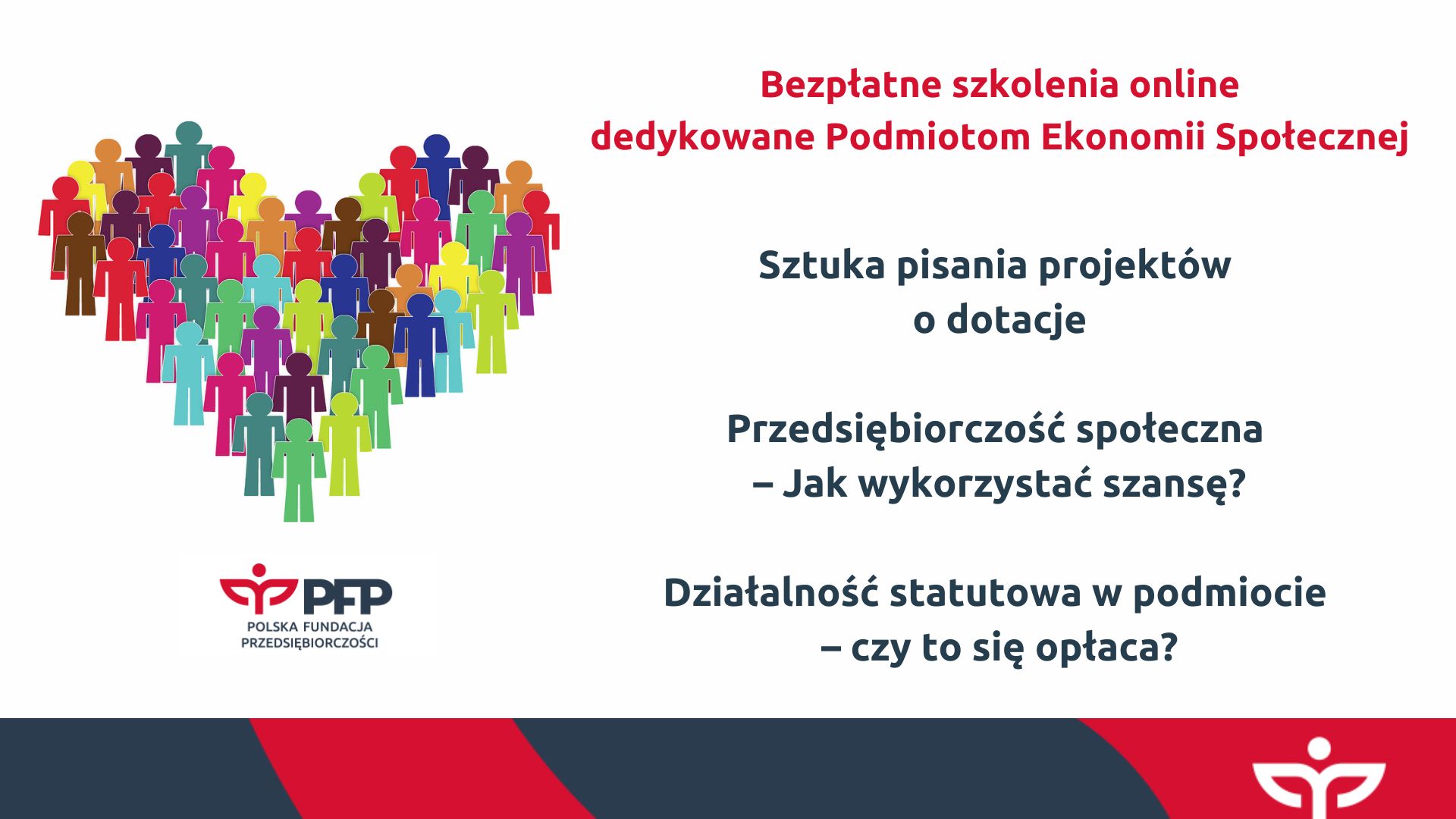 Bezpłatne szkolenia online
dedykowane Podmiotom Ekonomii Społecznej

Sztuka pisania projektów
o dotacje

Przedsiębiorczość społeczna
– Jak wykorzystać szansę?

Działalność statutowa w podmiocie
– czy to się opłaca?

PFP
POLSKA FUNDACJA
PRZEDSIĘBIORCZOŚCI